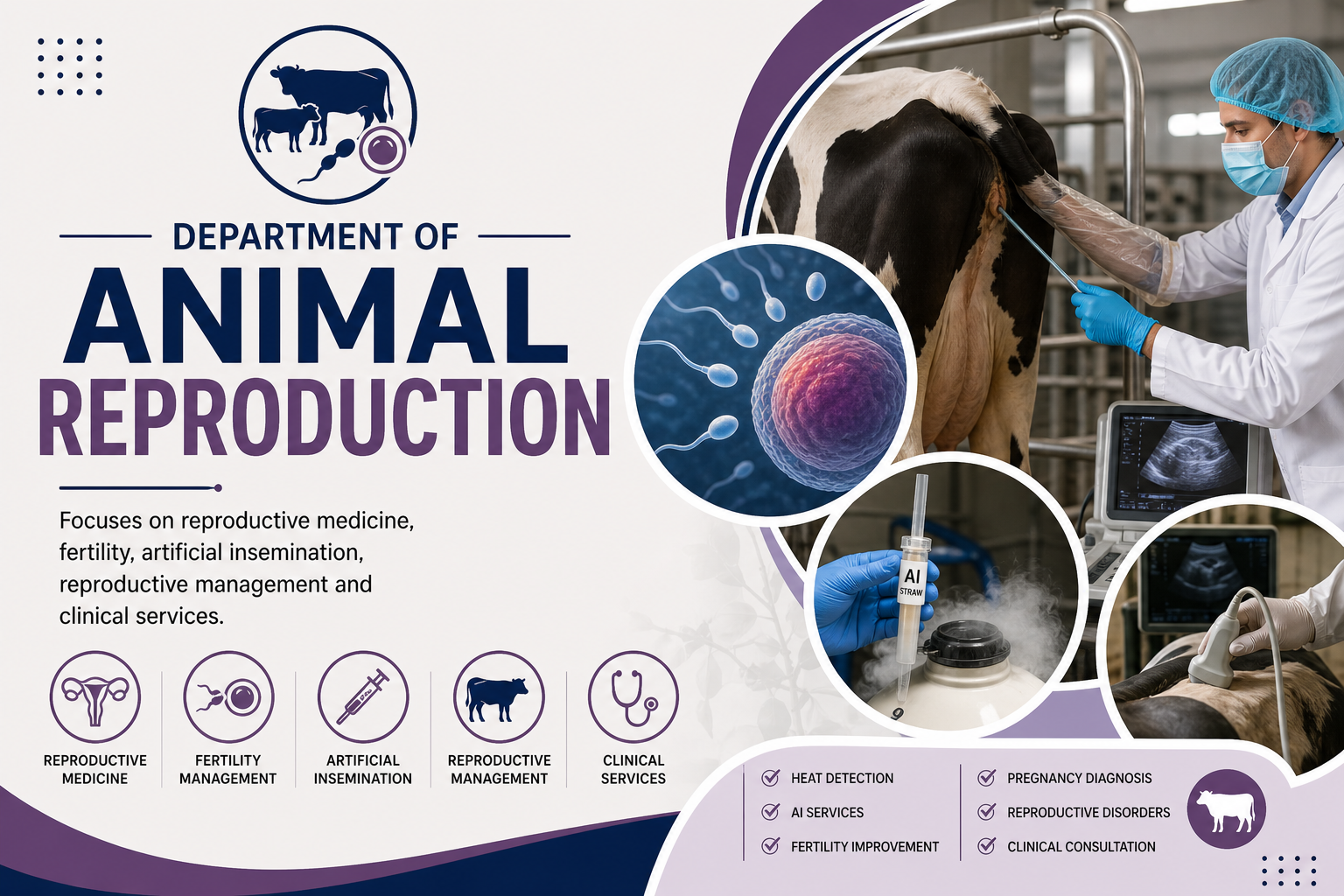 DEPARTMENT OF
ANIMAL
REPRODUCTION

Focuses on reproductive medicine, fertility, artificial insemination, reproductive management and clinical services.

REPRODUCTIVE MEDICINE
FERTILITY MANAGEMENT
ARTIFICIAL INSEMINATION
REPRODUCTIVE MANAGEMENT
CLINICAL SERVICES

AI
STRAW

HEAT DETECTION
AI SERVICES
FERTILITY IMPROVEMENT
PREGNANCY DIAGNOSIS
REPRODUCTIVE DISORDERS
CLINICAL CONSULTATION